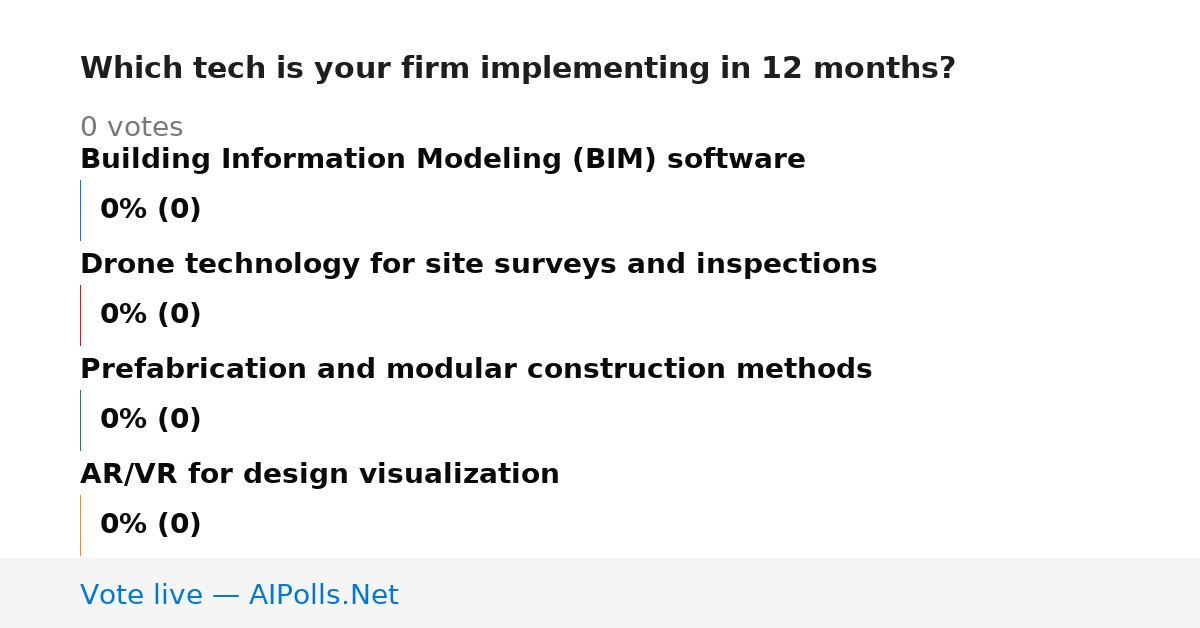 Which tech is your firm implementing in 12 months?

0 votes

Building Information Modeling (BIM) software

0% (0)

Drone technology for site surveys and inspections

0% (0)

Prefabrication and modular construction methods

0% (0)

AR/VR for design visualization

0% (0)

Vote live — AIPolls.Net